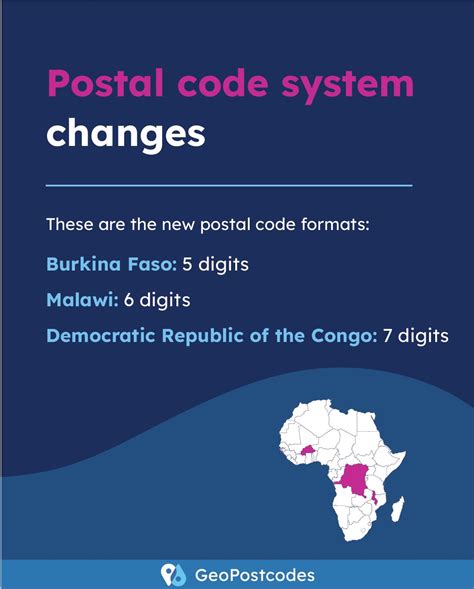 Postal code system changes

These are the new postal code formats:

Burkina Faso: 5 digits

Malawi: 6 digits

Democratic Republic of the Congo: 7 digits

GeoPostcodes